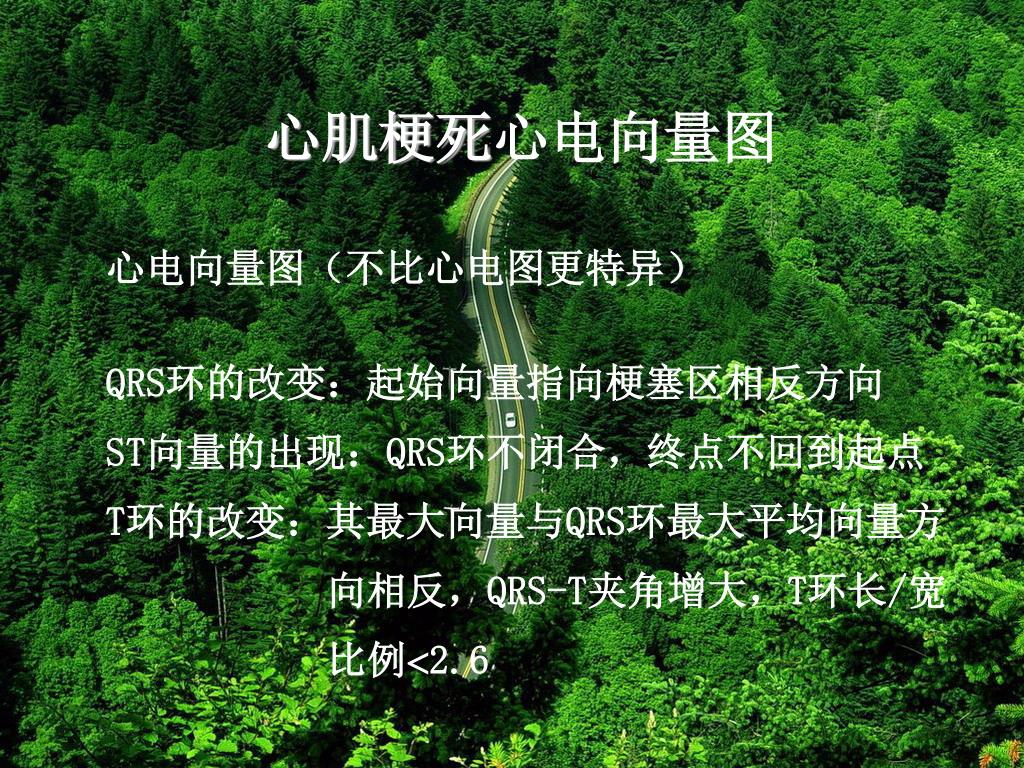 心肌梗死心电向量图

心电向量图（不比心电图更特异）

QRS环的改变：起始向量指向梗塞区相反方向
ST向量的出现：QRS环不闭合，终点不回到起点
T环的改变：其最大向量与QRS环最大平均向量方向相反，QRS-T夹角增大，T环长/宽比例<2.6